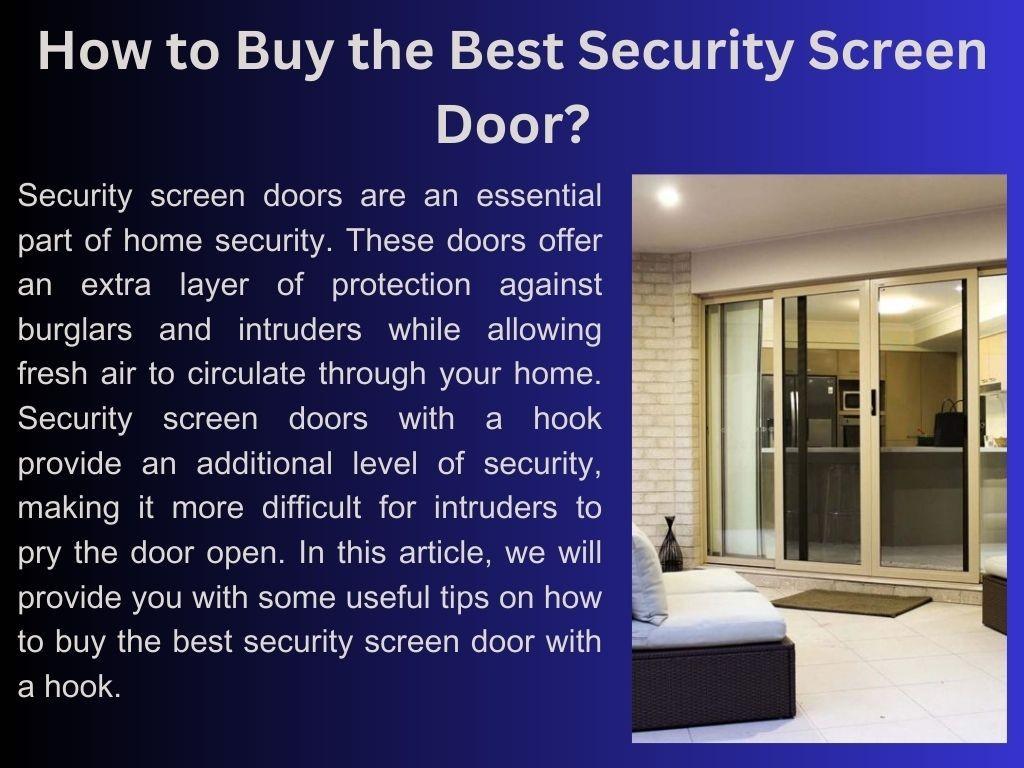 How to Buy the Best Security Screen Door?

Security screen doors are an essential part of home security. These doors offer an extra layer of protection against burglars and intruders while allowing fresh air to circulate through your home. Security screen doors with a hook provide an additional level of security, making it more difficult for intruders to pry the door open. In this article, we will provide you with some useful tips on how to buy the best security screen door with a hook.